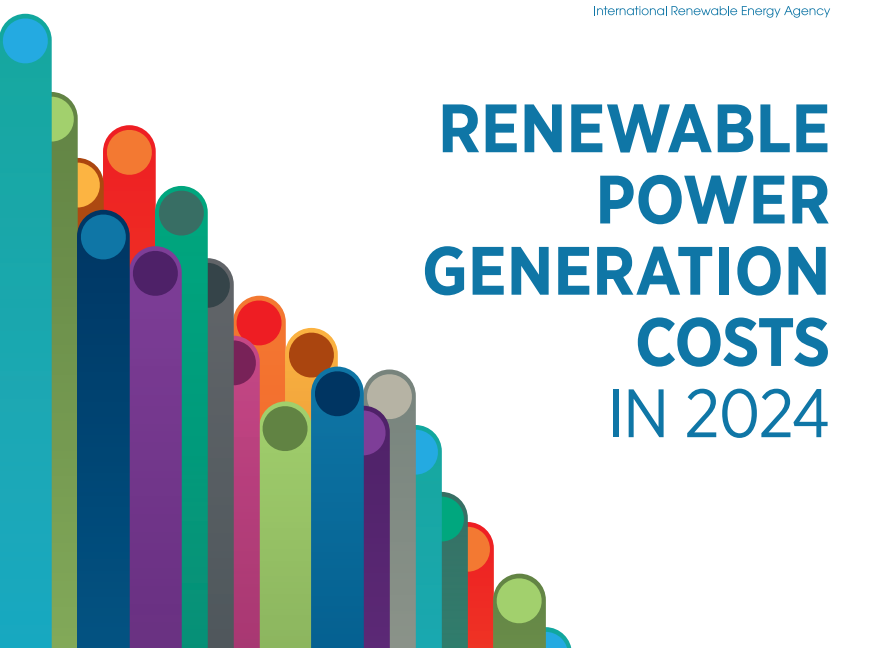 International Renewable Energy Agency

RENEWABLE POWER GENERATION COSTS IN 2024